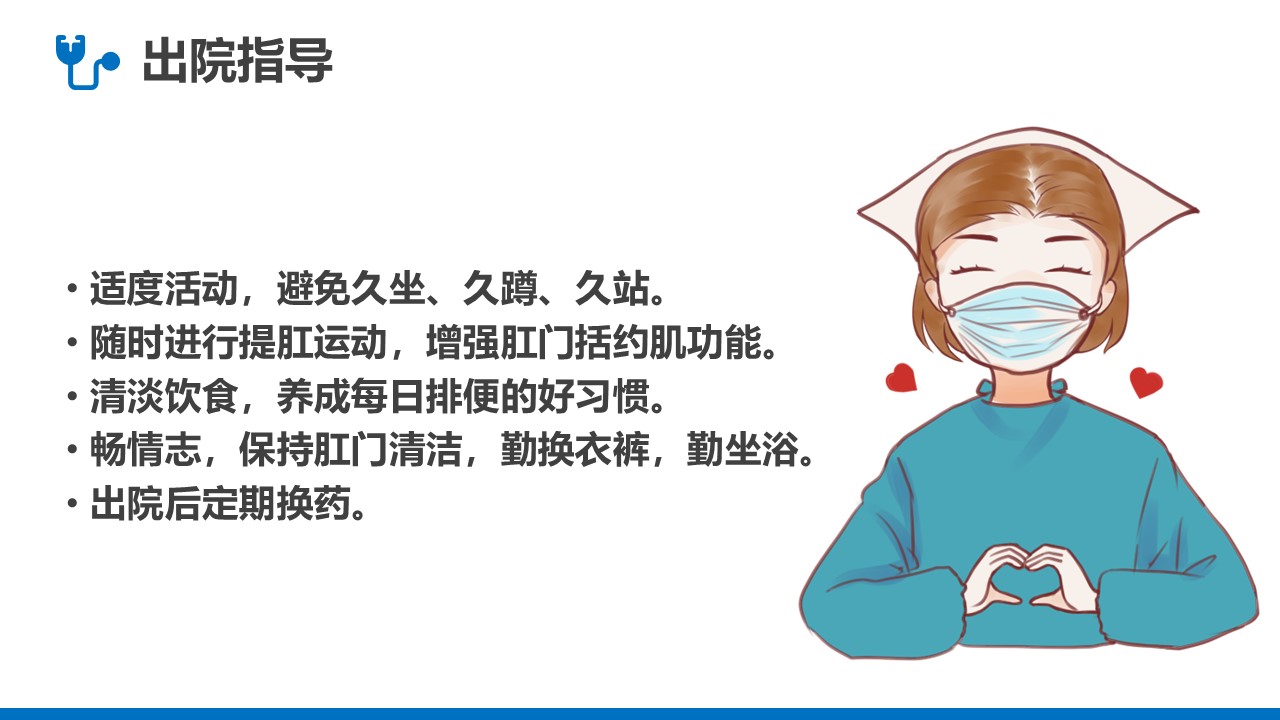 出院指导

• 适度活动，避免久坐、久蹲、久站。
• 随时进行提肛运动，增强肛门括约肌功能。
• 清淡饮食，养成每日排便的好习惯。
• 畅情志，保持肛门清洁，勤换衣裤，勤坐浴。
• 出院后定期换药。